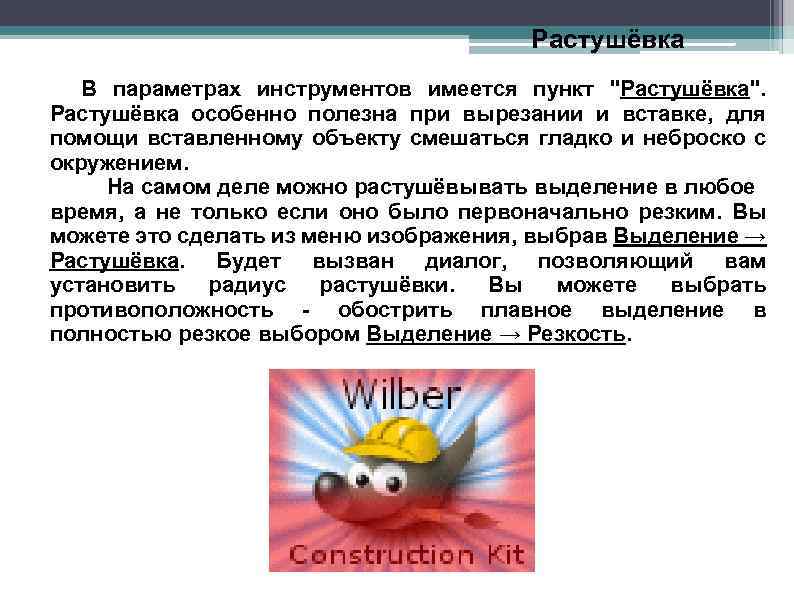 Растушёвка

В параметрах инструментов имеется пункт "Растушёвка". Растушёвка особенно полезна при вырезании и вставке, для помощи вставленному объекту смешаться гладко и неброско с окружением.

На самом деле можно растушёвывать выделение в любое время, а не только если оно было первоначально резким. Вы можете это сделать из меню изображения, выбрав Выделение → Растушёвка. Будет вызван диалог, позволяющий вам установить радиус растушёвки. Вы можете выбрать противоположность - обострить плавное выделение в полностью резкое выбором Выделение → Резкость.

Wilber

Construction Kit